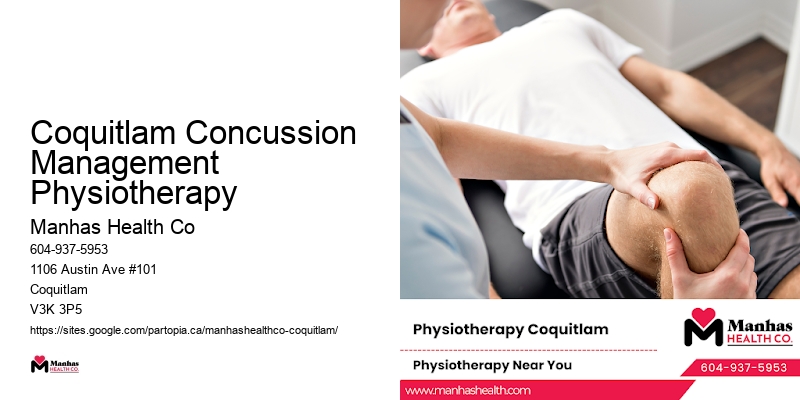 Coquitlam Concussion Management Physiotherapy

Manhas Health Co
604-937-5953
1106 Austin Ave #101
Coquitlam
V3K 3P5
https://sites.google.com/partopia.ca/manhashealthco-coquitlam/

Manhas HEALTH CO.

Physiotherapy Coquitlam
Physiotherapy Near You
www.manhashealth.com

Manhas HEALTH CO.
604-937-5953